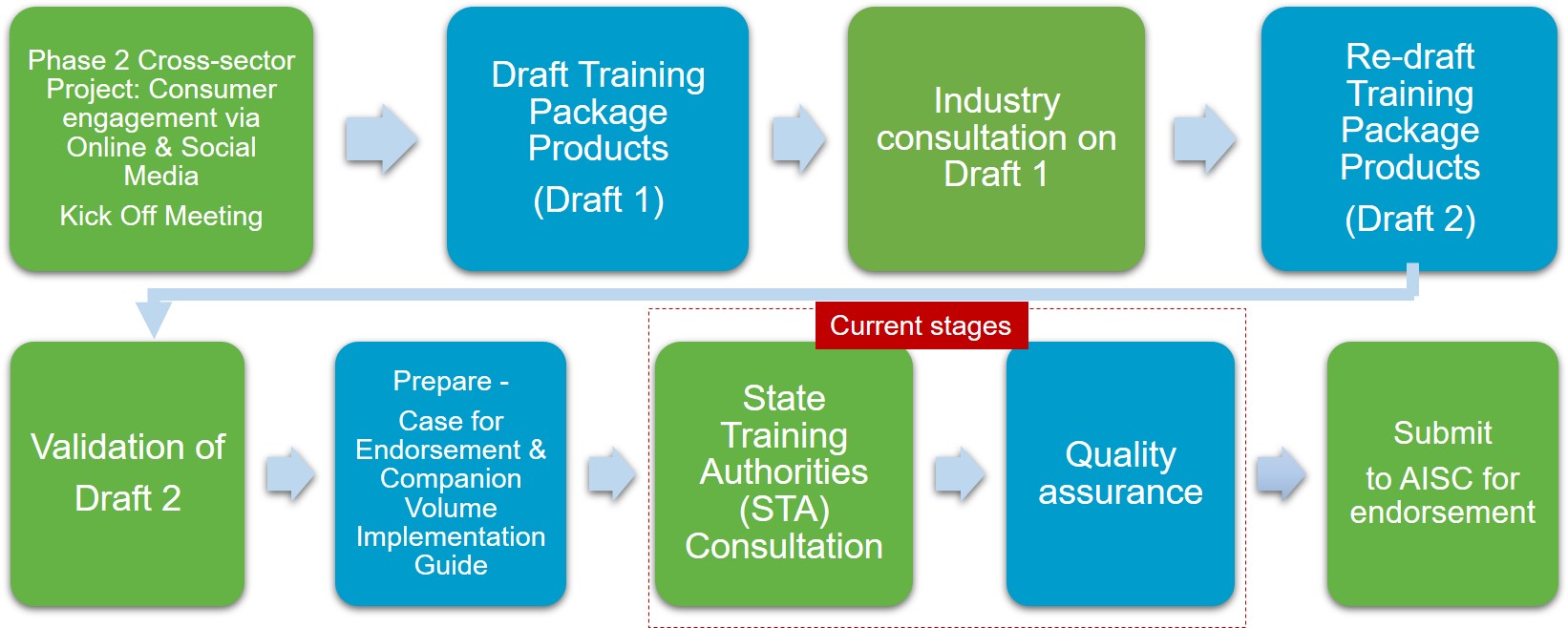 Phase 2 Cross-sector Project: Consumer engagement via Online & Social Media

Kick Off Meeting

Draft Training Package Products

(Draft 1)

Industry consultation on Draft 1

Re-draft Training Package Products

(Draft 2)

Validation of Draft 2

Prepare - Case for Endorsement & Companion Volume Implementation Guide

Current stages

State Training Authorities (STA) Consultation

Quality assurance

Submit to AISC for endorsement